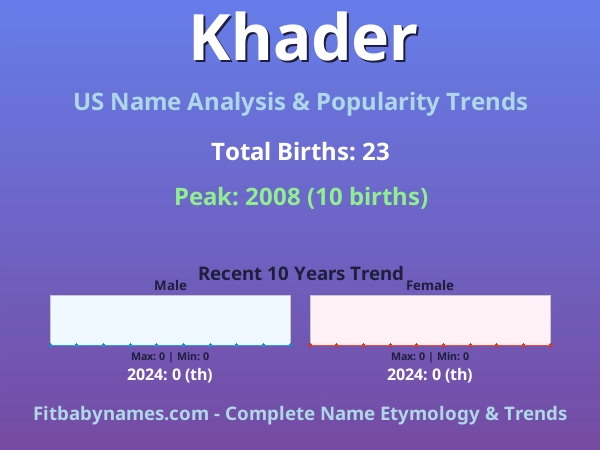 Khader

US Name Analysis & Popularity Trends

Total Births: 23

Peak: 2008 (10 births)

Recent 10 Years Trend

Male

Max: 0 | Min: 0

2024: 0 (th)

Female

Max: 0 | Min: 0

2024: 0 (th)

Fitbabynames.com - Complete Name Etymology & Trends